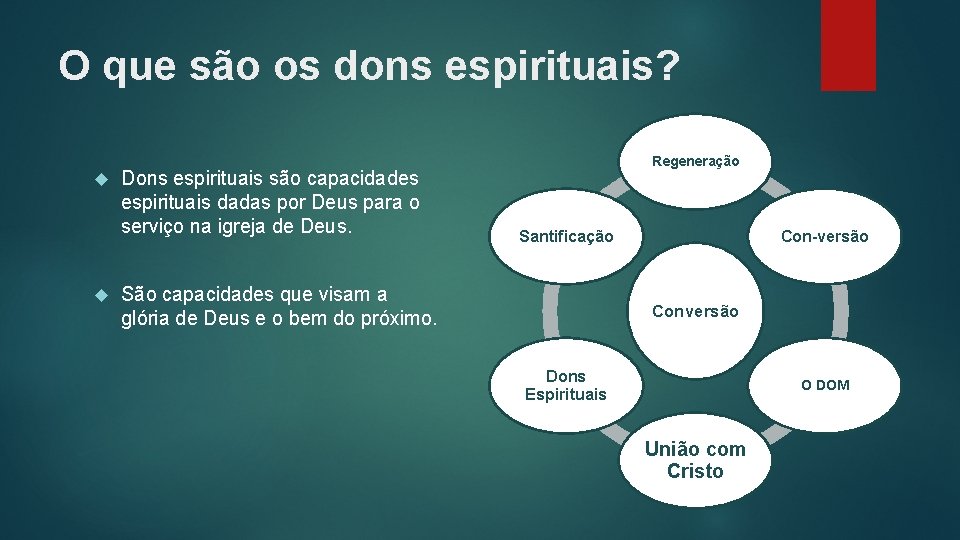 O que são os dons espirituais?

Dons espirituais são capacidades espirituais dadas por Deus para o serviço na igreja de Deus.

São capacidades que visam a glória de Deus e o bem do próximo.

Regeneração

Con-versão

O DOM

União com Cristo

Dons Espirituais

Santificação

Conversão